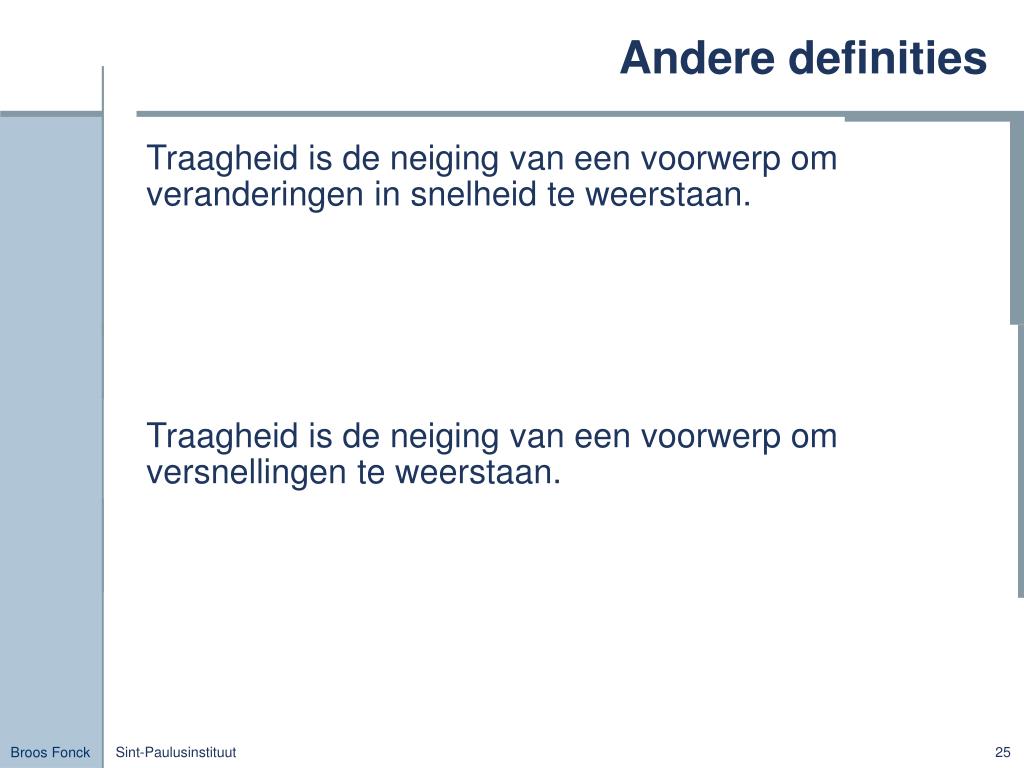 Andere definities

Traagheid is de neiging van een voorwerp om veranderingen in snelheid te weerstaan.

Traagheid is de neiging van een voorwerp om versnellingen te weerstaan.

Broos Fonck

Sint-Paulusinstituut

25